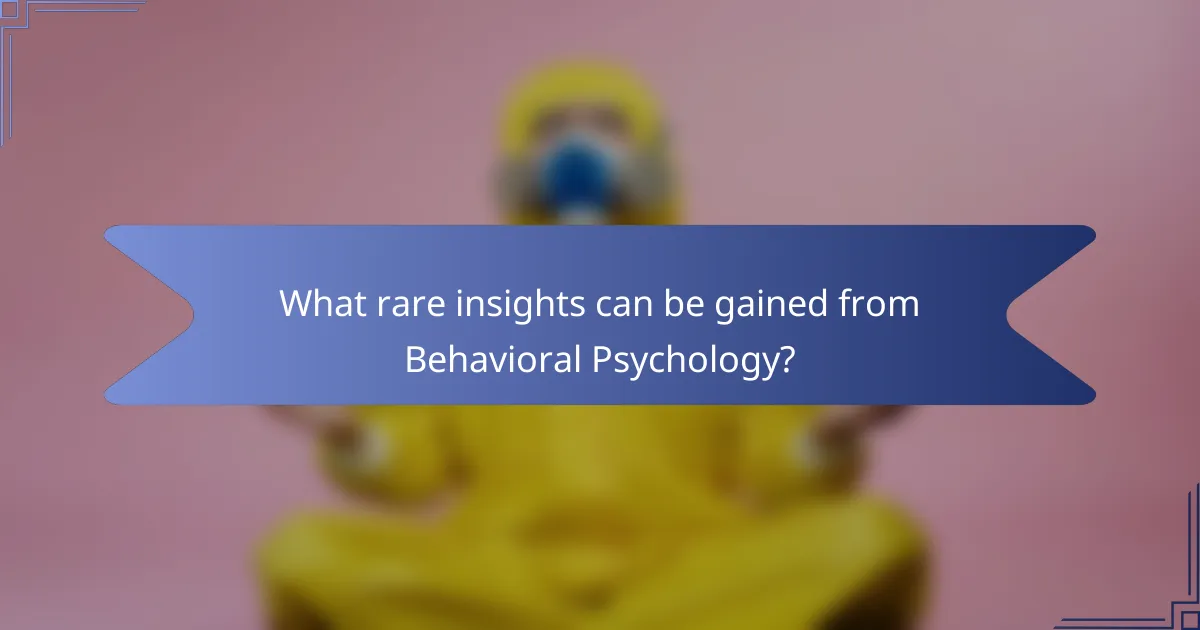 What rare insights can be gained from Behavioral Psychology?